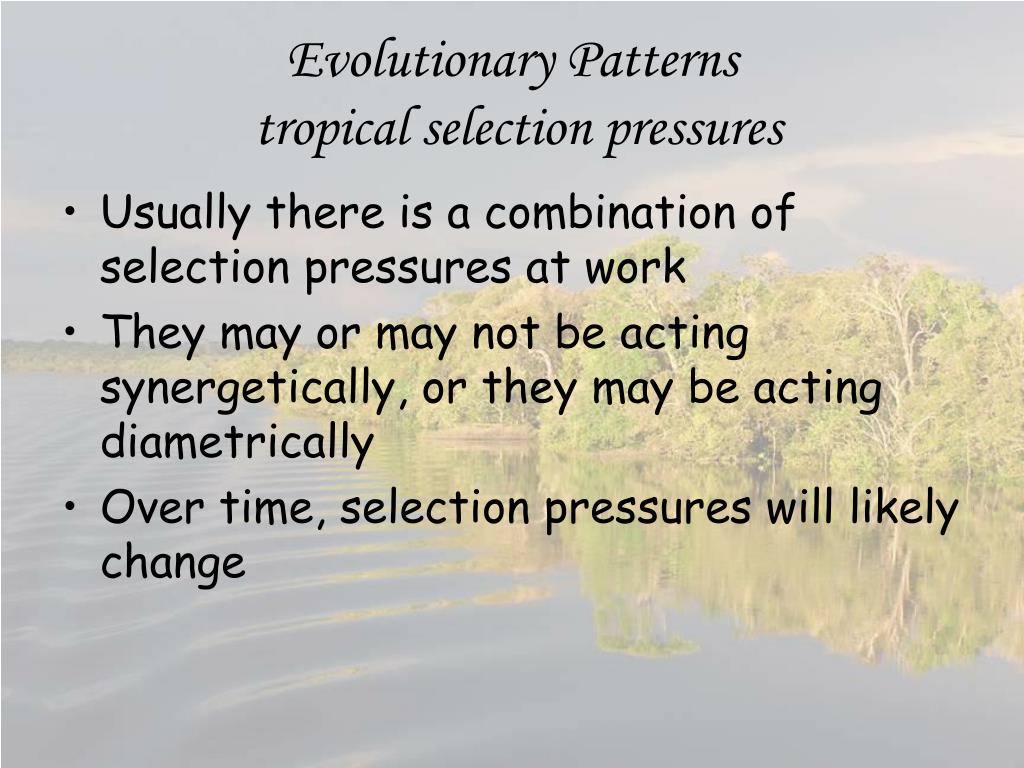 Evolutionary Patterns
tropical selection pressures

• Usually there is a combination of selection pressures at work
• They may or may not be acting synergetically, or they may be acting diametrically
• Over time, selection pressures will likely change